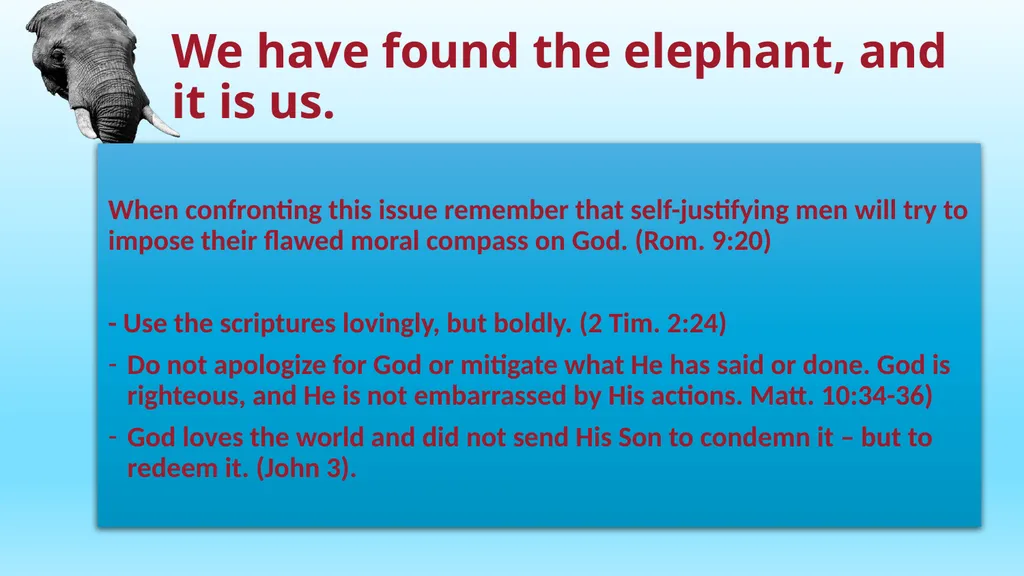 We have found the elephant, and it is us.

When confronting this issue remember that self-justifying men will try to impose their flawed moral compass on God. (Rom. 9:20)

- Use the scriptures lovingly, but boldly. (2 Tim. 2:24)

- Do not apologize for God or mitigate what He has said or done. God is righteous, and He is not embarrassed by His actions. Matt. 10:34-36)

- God loves the world and did not send His Son to condemn it – but to redeem it. (John 3).